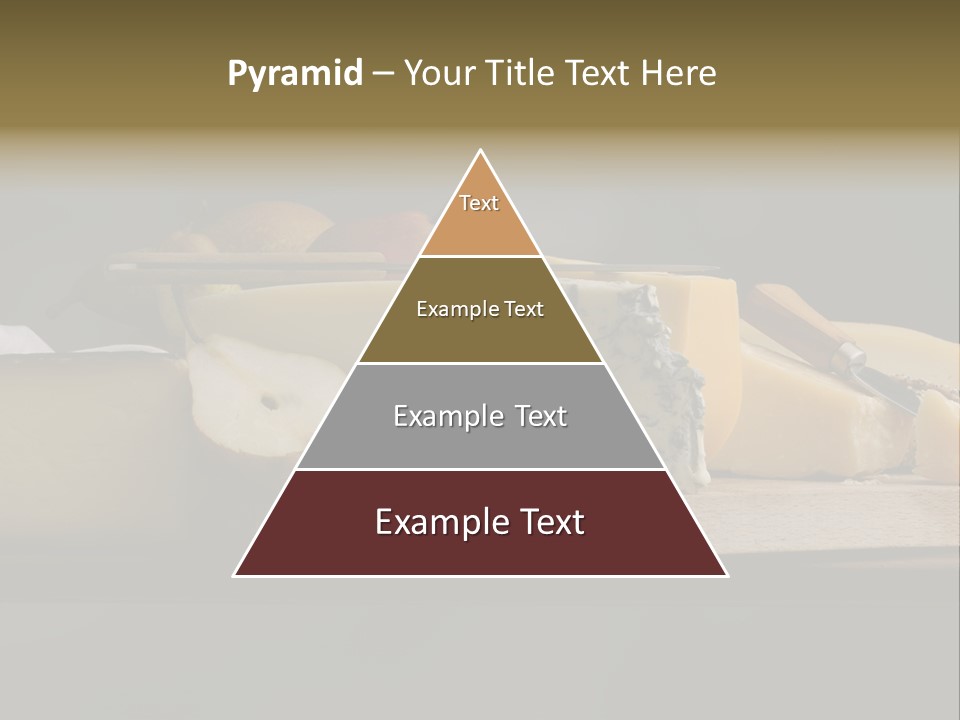 Pyramid – Your Title Text Here

Text

Example Text

Example Text

Example Text